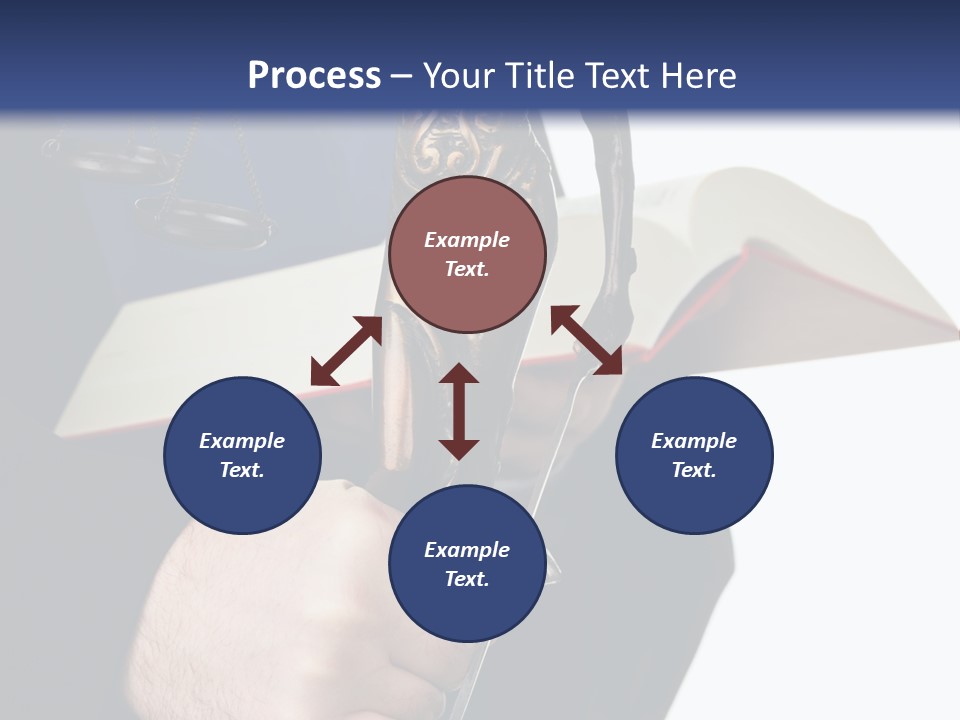 Process – Your Title Text Here

Example Text.

Example Text.

Example Text.

Example Text.